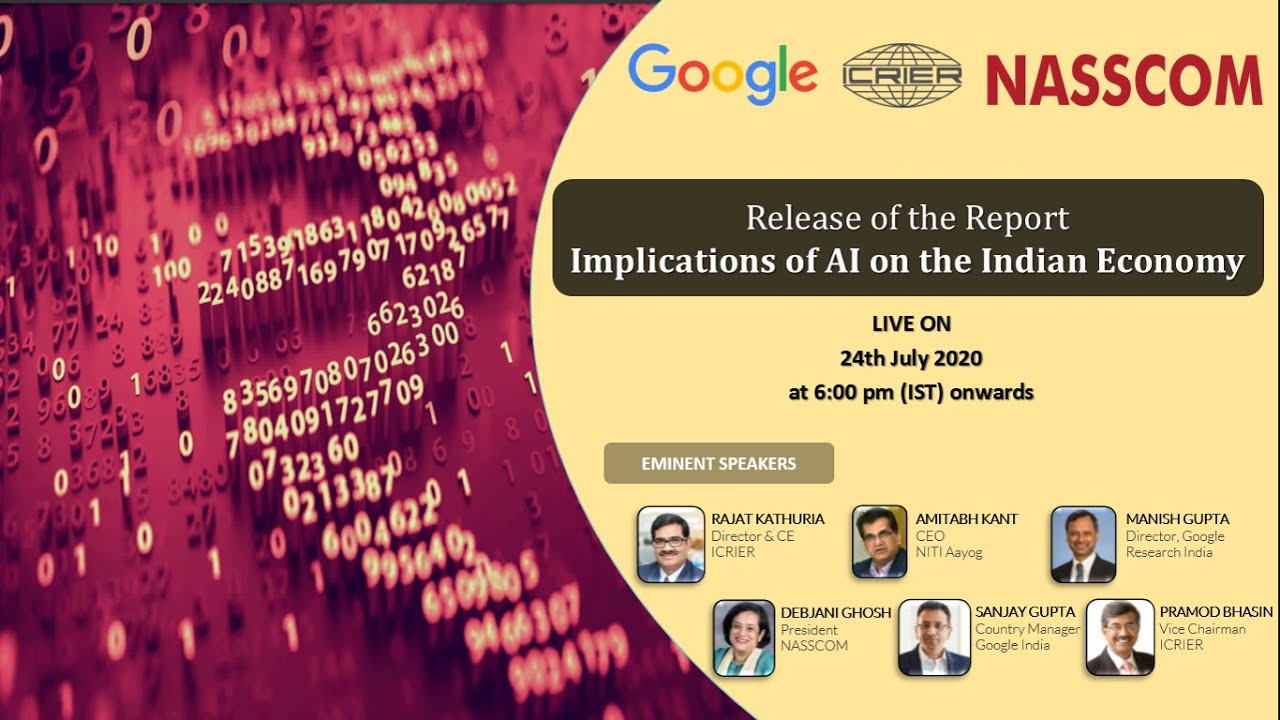 Google ICRIER NASSCOM

Release of the Report
Implications of AI on the Indian Economy

LIVE ON
24th July 2020
at 6:00 pm (IST) onwards

EMINENT SPEAKERS

RAJAT KATHURIA
Director & CE
ICRIER

AMITABH KANT
CEO
NITI Aayog

MANISH GUPTA
Director, Google
Research India

DEBJANI GHOSH
President
NASSCOM

SANJAY GUPTA
Country Manager
Google India

PRAMOD BHASIN
Vice Chairman
ICRIER